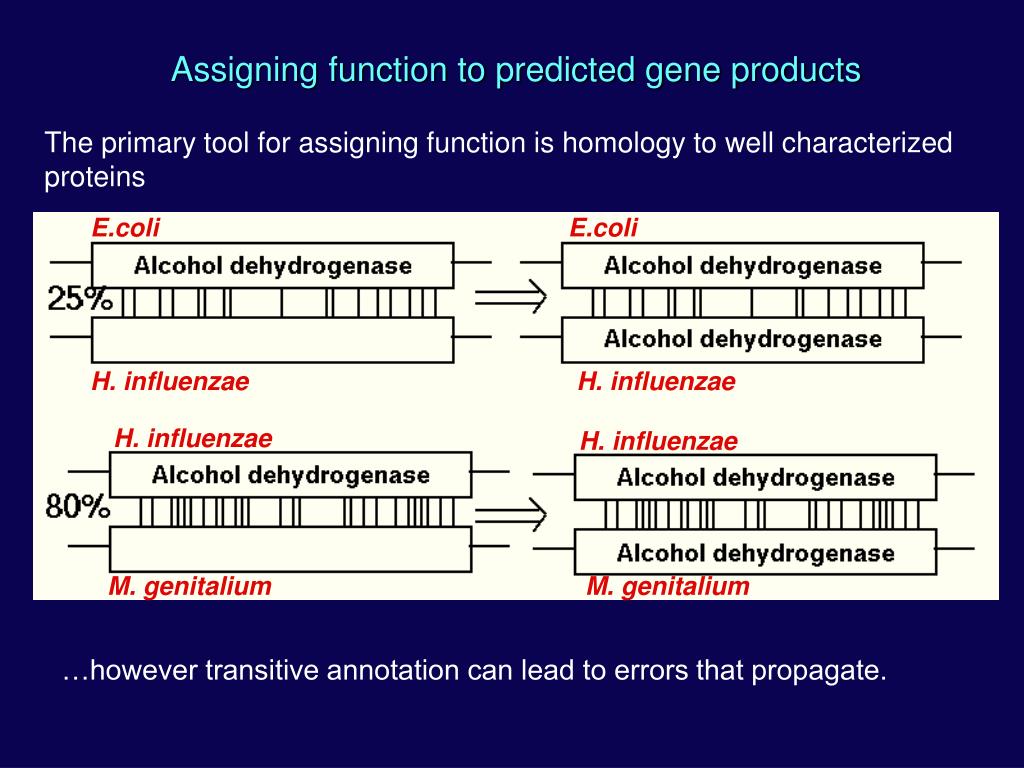 Assigning function to predicted gene products

The primary tool for assigning function is homology to well characterized proteins

E.coli

Alcohol dehydrogenase

25%

H. influenzae

E.coli

Alcohol dehydrogenase

Alcohol dehydrogenase

H. influenzae

H. influenzae

Alcohol dehydrogenase

80%

M. genitalium

H. influenzae

Alcohol dehydrogenase

Alcohol dehydrogenase

M. genitalium

…however transitive annotation can lead to errors that propagate.